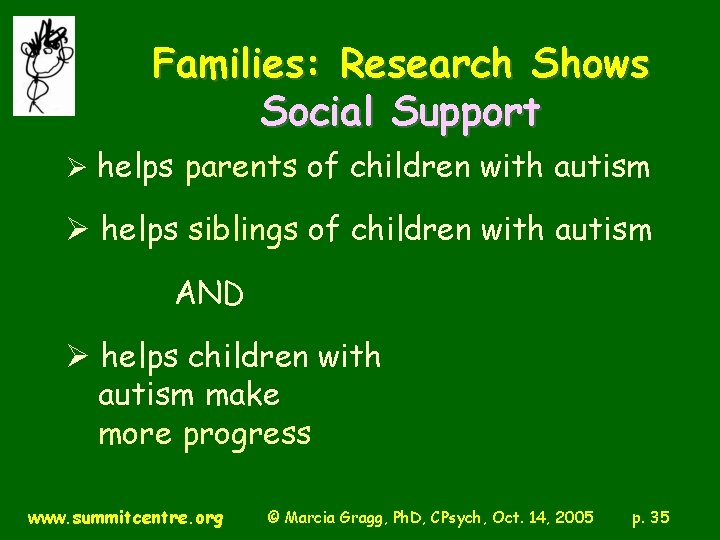 Families: Research Shows
Social Support

➢ helps parents of children with autism

➢ helps siblings of children with autism

AND

➢ helps children with autism make more progress

www.summitcentre.org © Marcia Gragg, PhD, CPsych, Oct. 14, 2005 p. 35